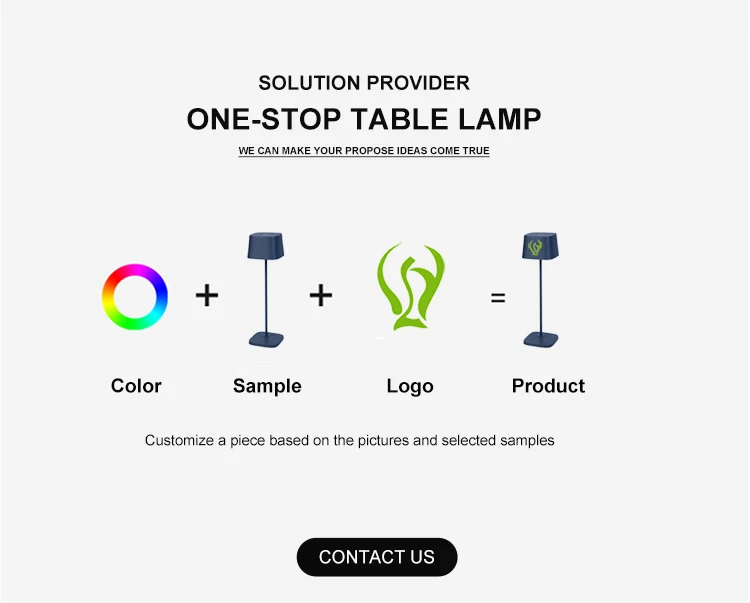 SOLUTION PROVIDER

ONE-STOP TABLE LAMP

WE CAN MAKE YOUR PROPOSE IDEAS COME TRUE

+ + =

Color Sample Logo Product

Customize a piece based on the pictures and selected samples

CONTACT US